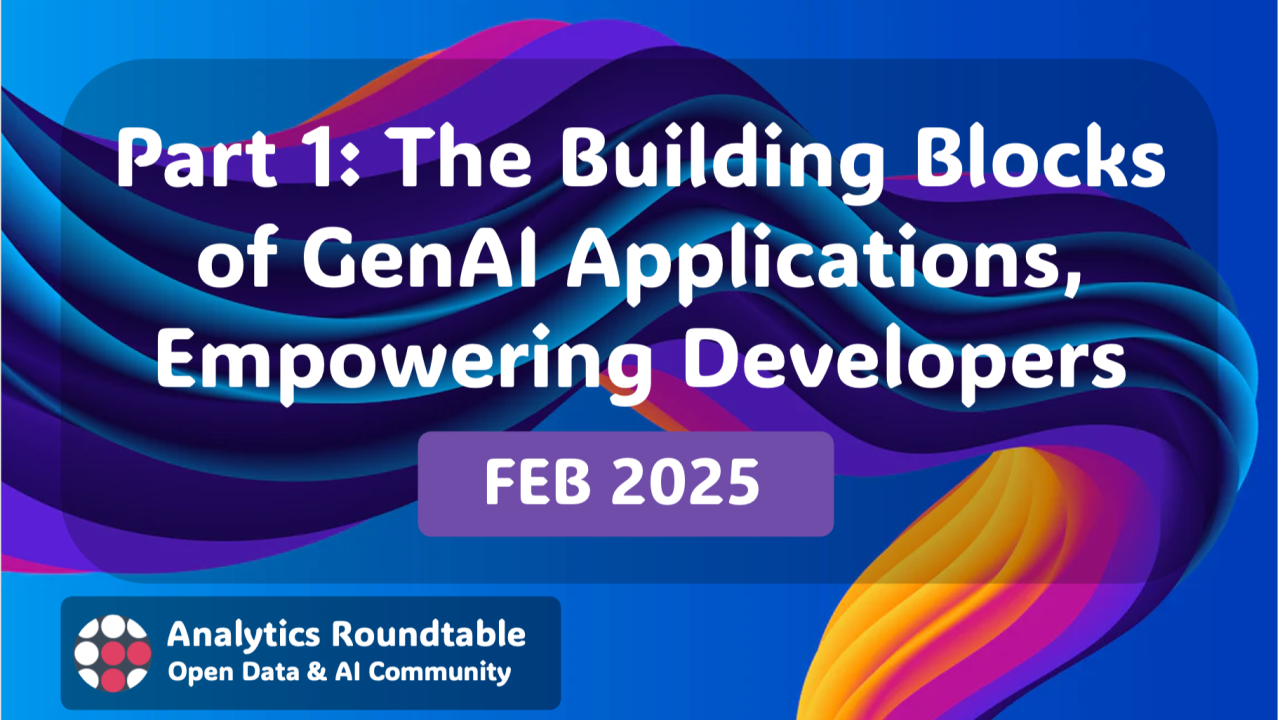 Part 1: The Building Blocks of GenAI Applications, Empowering Developers

FEB 2025

Analytics Roundtable
Open Data & AI Community